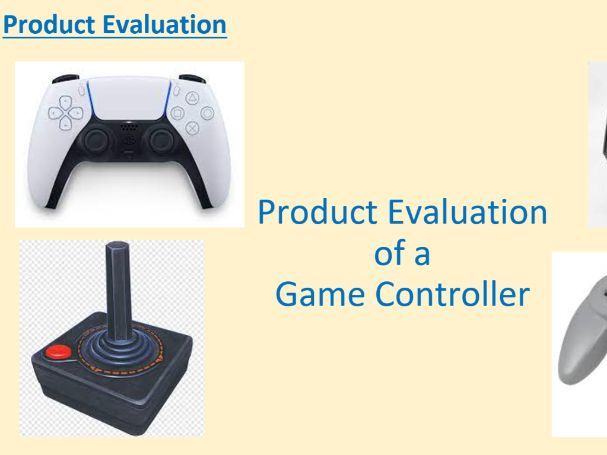 Product Evaluation

Product Evaluation
of a
Game Controller